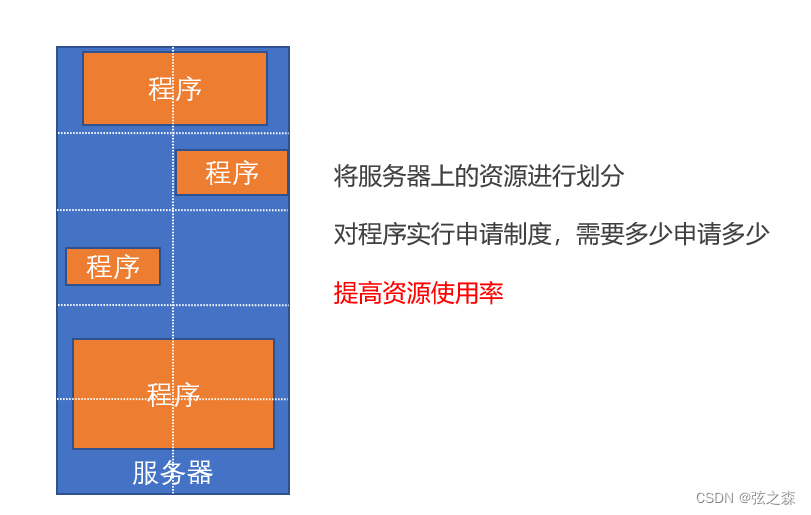 程序

程序

程序

程序

服务器

将服务器上的资源进行划分

对程序实行申请制度，需要多少申请多少

提高资源使用率

CSDN @弦之森